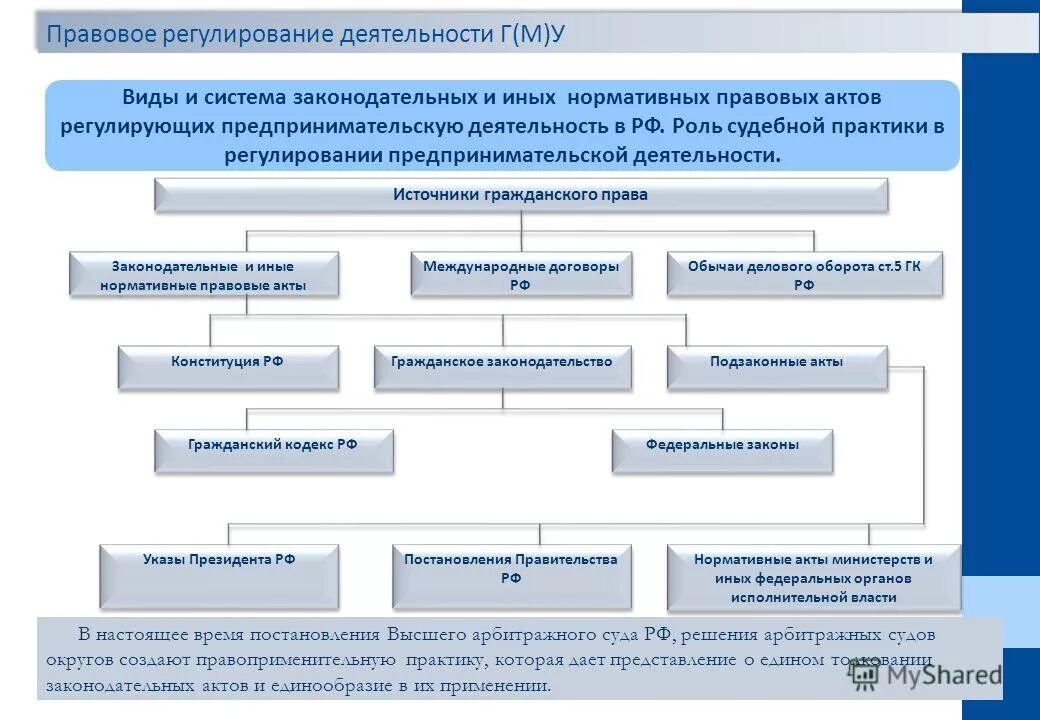 Правовое регулирование деятельности Г(М)У

Виды и система законодательных и иных нормативных правовых актов регулирующих предпринимательскую деятельность в РФ. Роль судебной практики в регулировании предпринимательской деятельности.

Источники гражданского права

Законодательные и иные нормативные правовые акты

Международные договоры РФ

Обычаи делового оборота ст.5 ГК РФ

Конституция РФ

Гражданское законодательство

Подзаконные акты

Гражданский кодекс РФ

Федеральные законы

Указы Президента РФ

Постановления Правительства РФ

Нормативные акты министерств и иных федеральных органов исполнительной власти

В настоящее время постановления Высшего арбитражного суда РФ, решения арбитражных судов округов создают правоприменительную практику, которая дает представление о едином толковании законодательных актов и единообразие в их применении.

MyShared